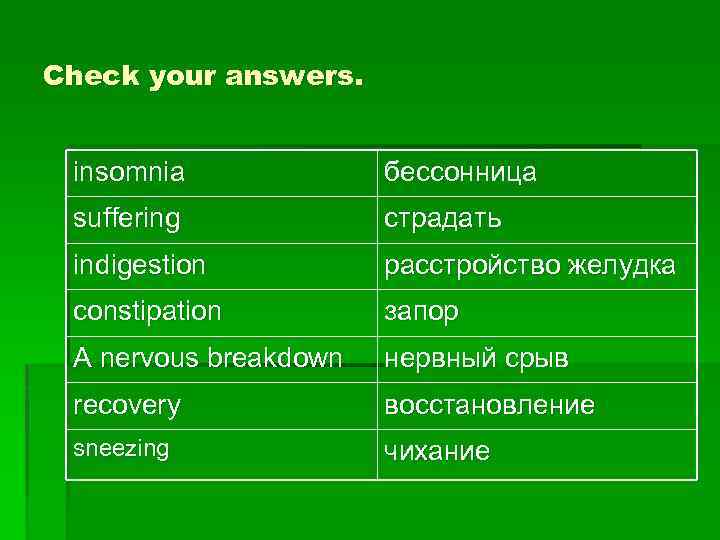 Check your answers.

| insomnia | бессонница |
|---|---|
| suffering | страдать |
| indigestion | расстройство желудка |
| constipation | запор |
| A nervous breakdown | нервный срыв |
| recovery | восстановление |
| sneezing | чихание |